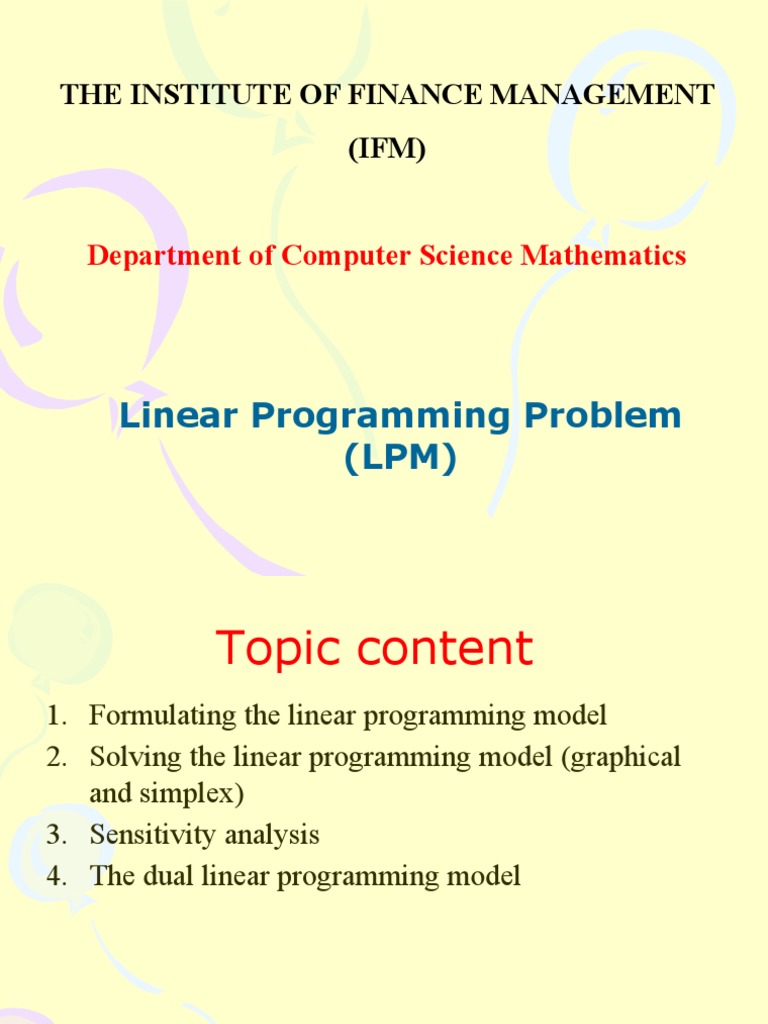 THE INSTITUTE OF FINANCE MANAGEMENT
(IFM)

Department of Computer Science Mathematics

Linear Programming Problem
(LPM)

Topic content

1. Formulating the linear programming model
2. Solving the linear programming model (graphical and simplex)
3. Sensitivity analysis
4. The dual linear programming model